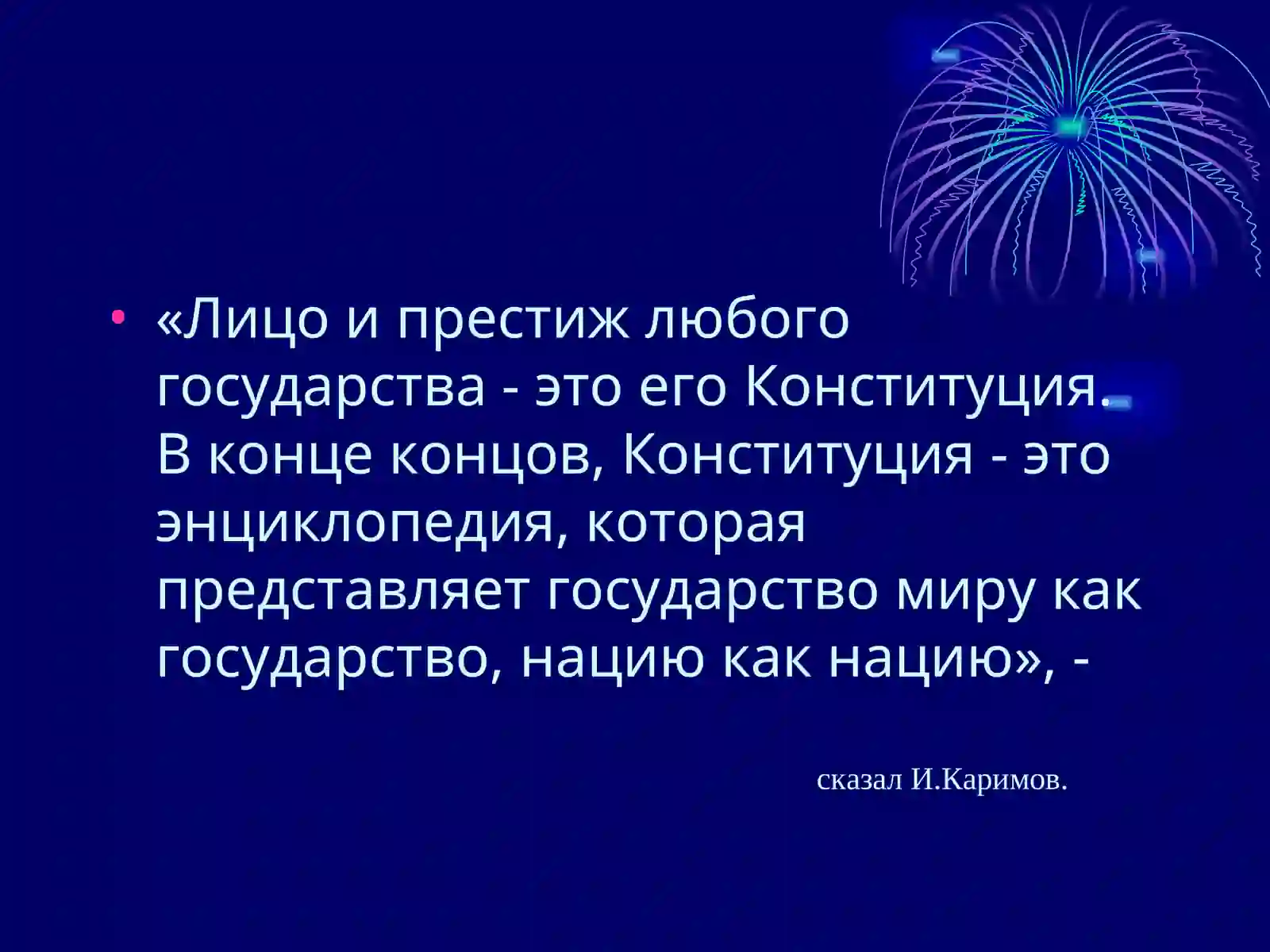 • «Лицо и престиж любого государства - это его Конституция. В конце концов, Конституция - это энциклопедия, которая представляет государство миру как государство, нацию как нацию», -

сказал И.Каримов.